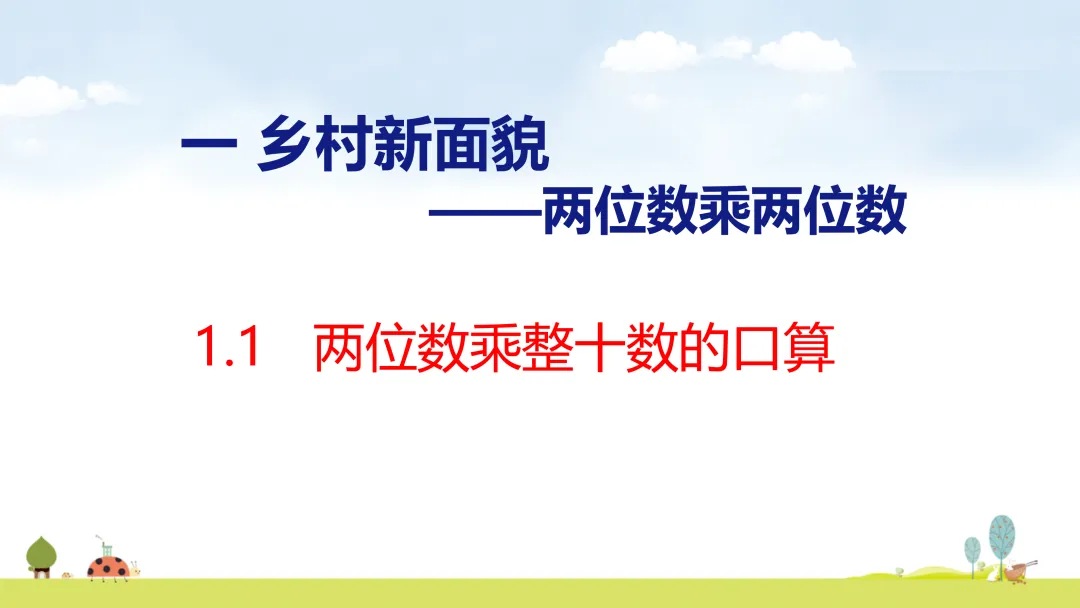 一 乡村新面貌

——两位数乘两位数

1.1 两位数乘整十数的口算